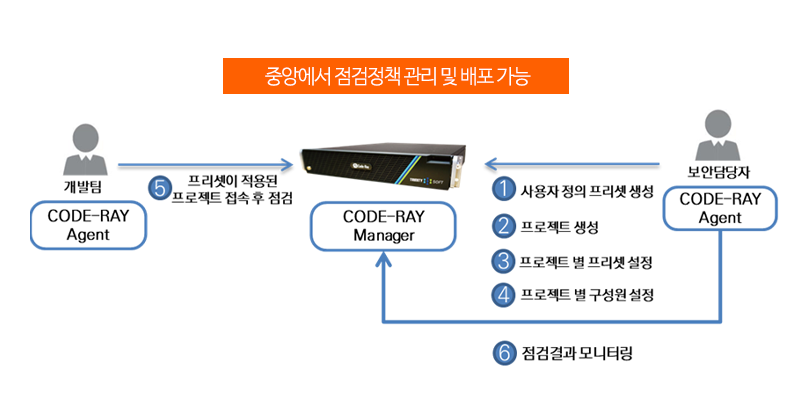 중앙에서 점검정책 관리 및 배포 가능

개발팀

CODE-RAY Agent

5 프리셋이 적용된 프로젝트 접속 후 점검

Code-Ray

TRINITY SOFT

CODE-RAY Manager

보안담당자

CODE-RAY Agent

1 사용자 정의 프리셋 생성

2 프로젝트 생성

3 프로젝트 별 프리셋 설정

4 프로젝트 별 구성원 설정

6 점검결과 모니터링